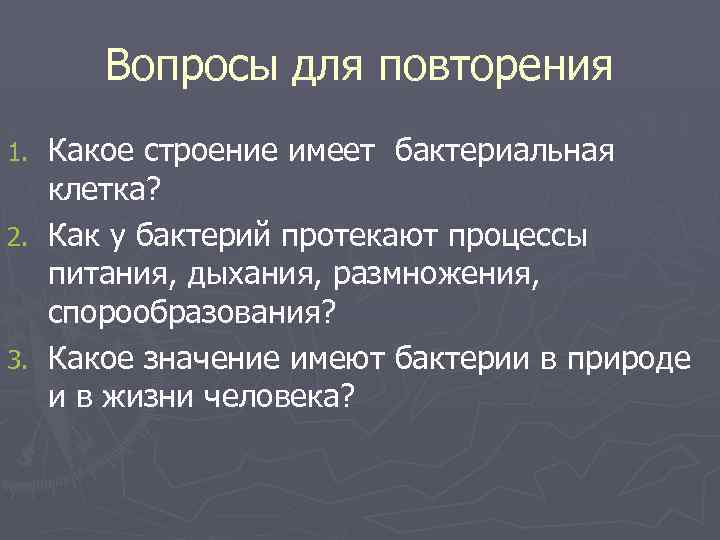 Вопросы для повторения

1. Какое строение имеет бактериальная клетка?
2. Как у бактерий протекают процессы питания, дыхания, размножения, спорообразования?
3. Какое значение имеют бактерии в природе и в жизни человека?